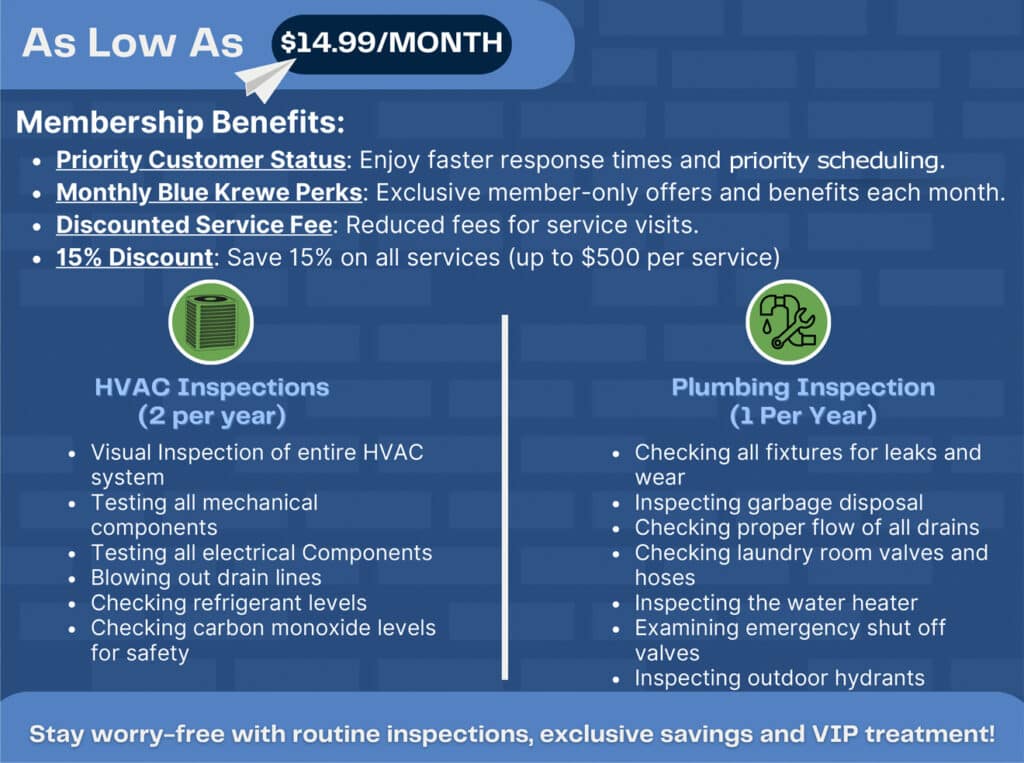 As Low As $14.99/MONTH

Membership Benefits:

- Priority Customer Status: Enjoy faster response times and priority scheduling.
- Monthly Blue Krewe Perks: Exclusive member-only offers and benefits each month.
- Discounted Service Fee: Reduced fees for service visits.
- 15% Discount: Save 15% on all services (up to $500 per service)

HVAC Inspections
(2 per year)

- Visual Inspection of entire HVAC system
- Testing all mechanical components
- Testing all electrical Components
- Blowing out drain lines
- Checking refrigerant levels
- Checking carbon monoxide levels for safety

Plumbing Inspection
(1 Per Year)

- Checking all fixtures for leaks and wear
- Inspecting garbage disposal
- Checking proper flow of all drains
- Checking laundry room valves and hoses
- Inspecting the water heater
- Examining emergency shut off valves
- Inspecting outdoor hydrants

Stay worry-free with routine inspections, exclusive savings and VIP treatment!